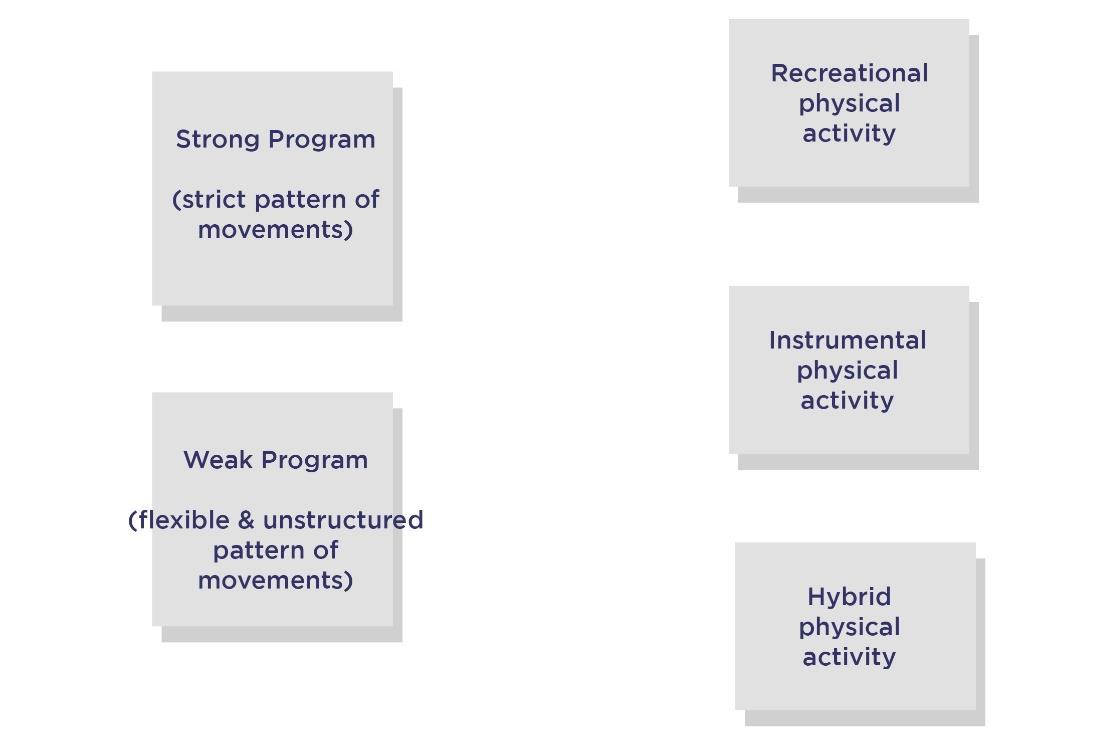 Strong Program

(strict pattern of movements)

Weak Program

(flexible & unstructured pattern of movements)

Recreational physical activity

Instrumental physical activity

Hybrid physical activity